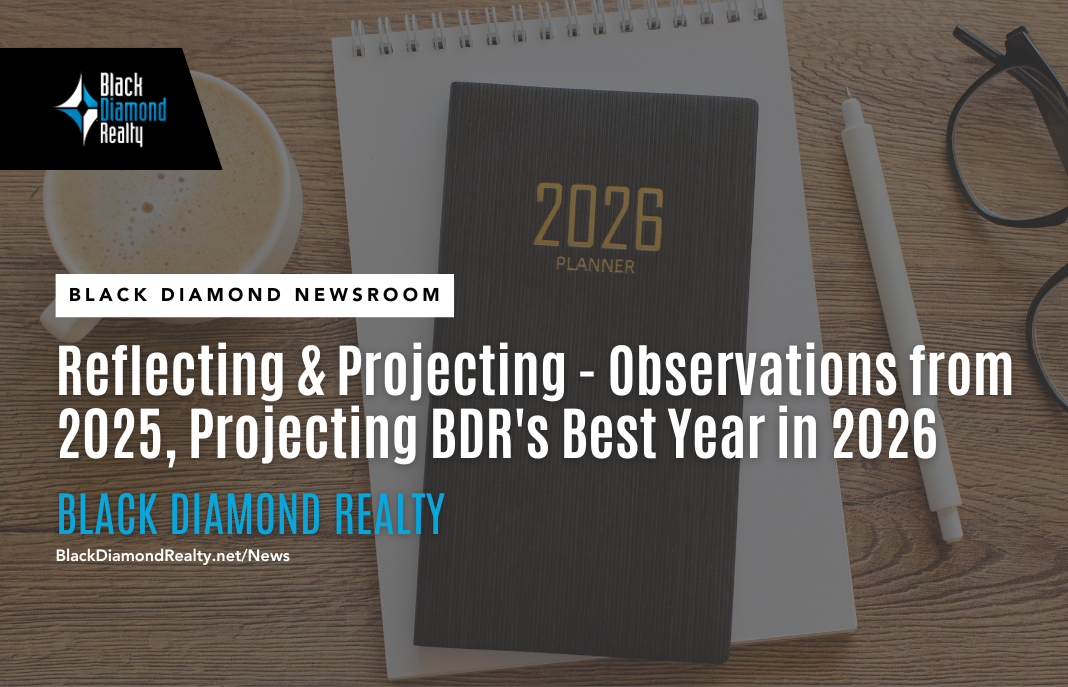 Black Diamond Realty

2026
PLANNER

BLACK DIAMOND NEWSROOM

Reflecting & Projecting - Observations from 2025, Projecting BDR's Best Year in 2026

BLACK DIAMOND REALTY

BlackDiamondRealty.net/News